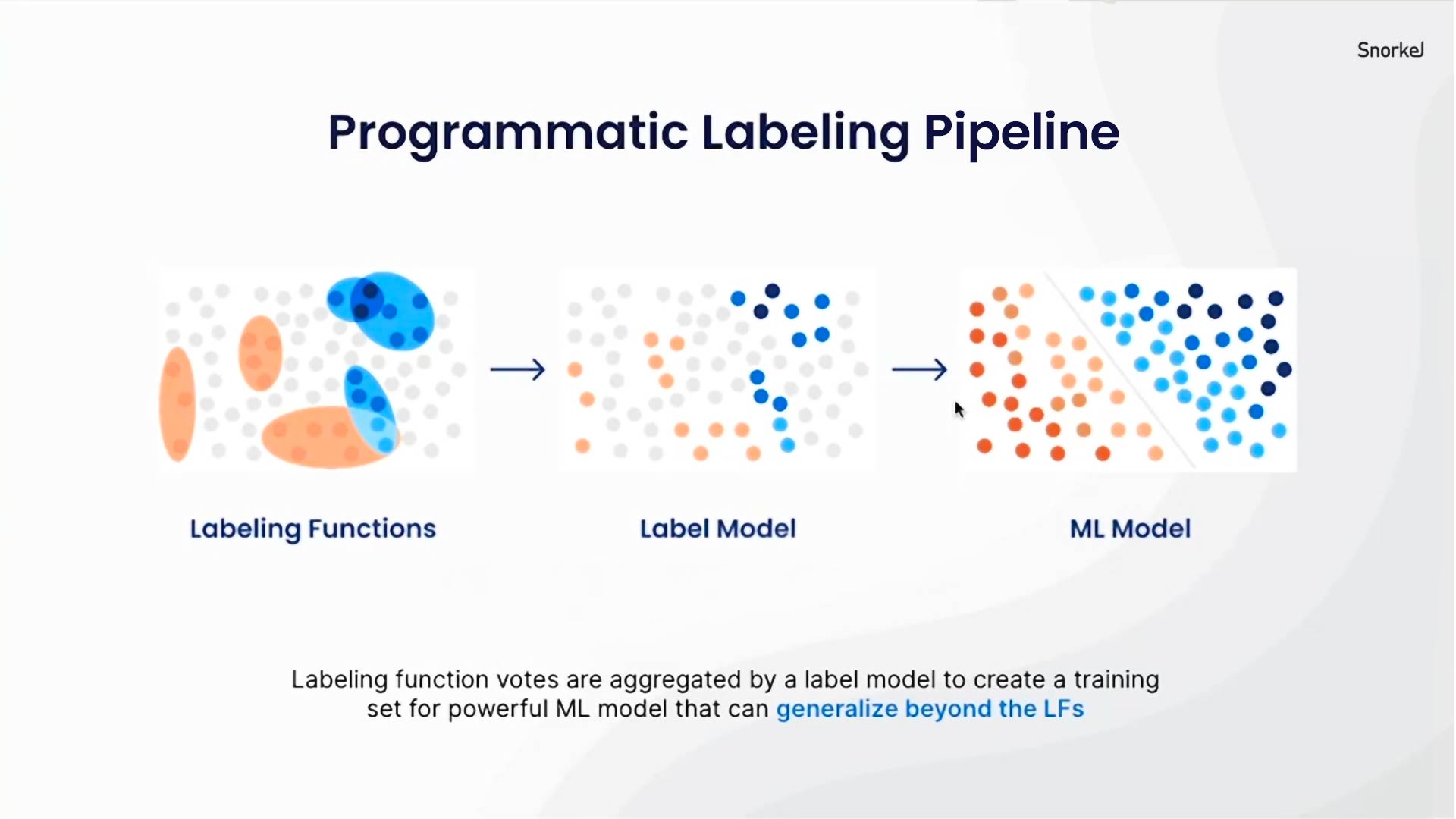 Snorkel

Programmatic Labeling Pipeline

Labeling Functions

Label Model

ML Model

Labeling function votes are aggregated by a label model to create a training set for powerful ML model that can generalize beyond the LFs